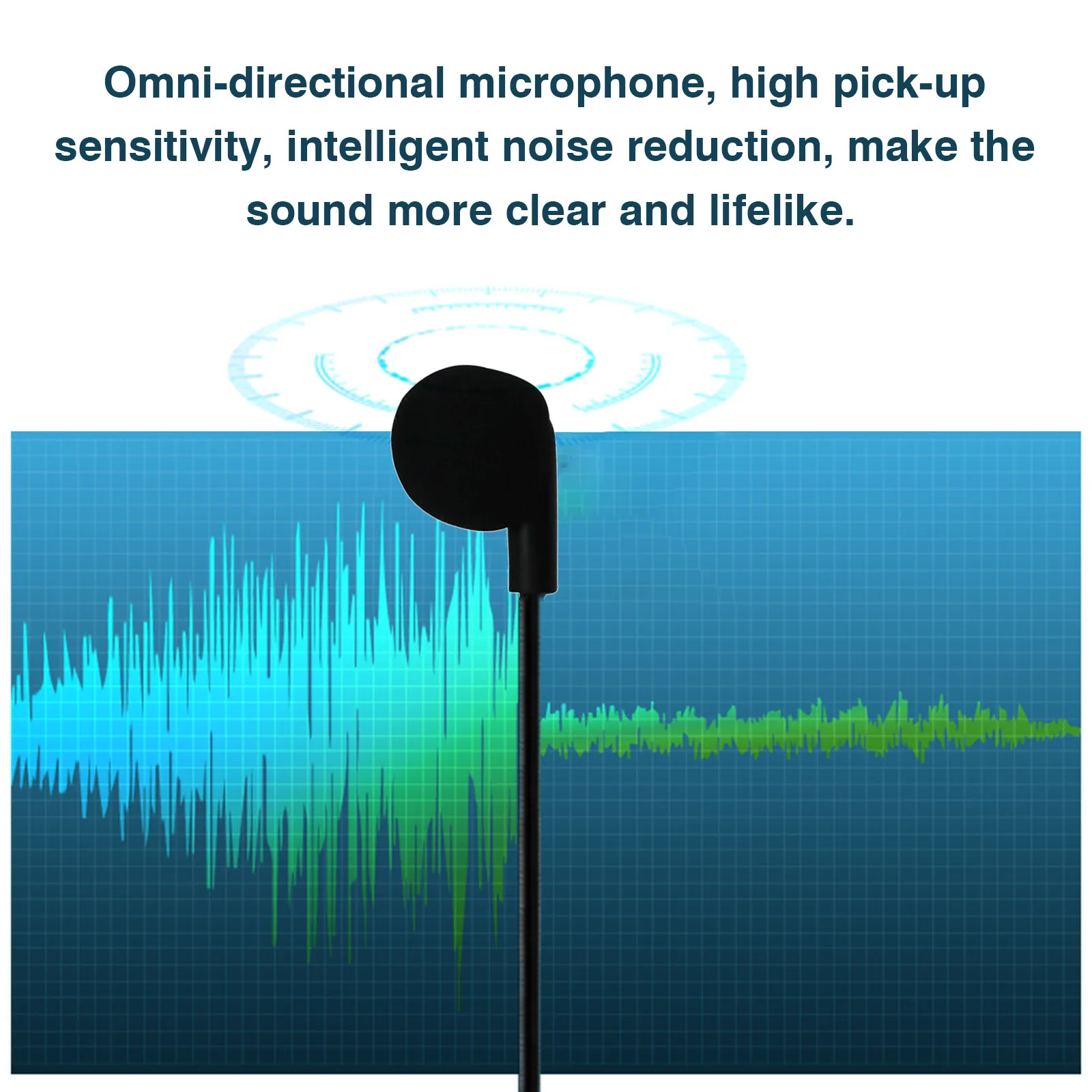 Omni-directional microphone, high pick-up sensitivity, intelligent noise reduction, make the sound more clear and lifelike.